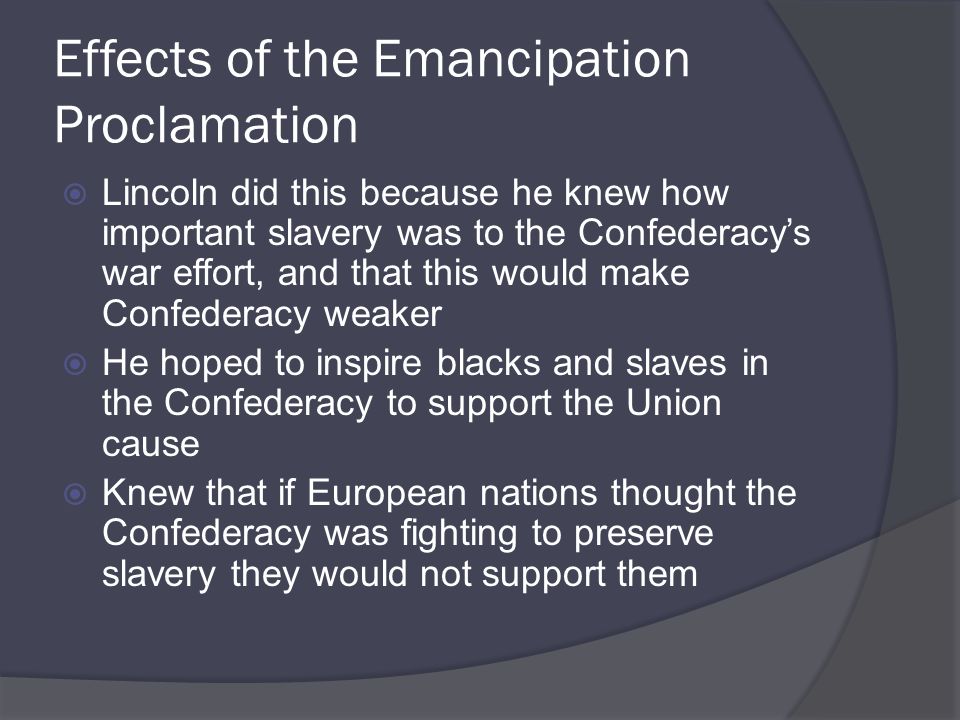 Effects of the Emancipation Proclamation

Lincoln did this because he knew how important slavery was to the Confederacy's war effort, and that this would make Confederacy weaker

He hoped to inspire blacks and slaves in the Confederacy to support the Union cause

Knew that if European nations thought the Confederacy was fighting to preserve slavery they would not support them